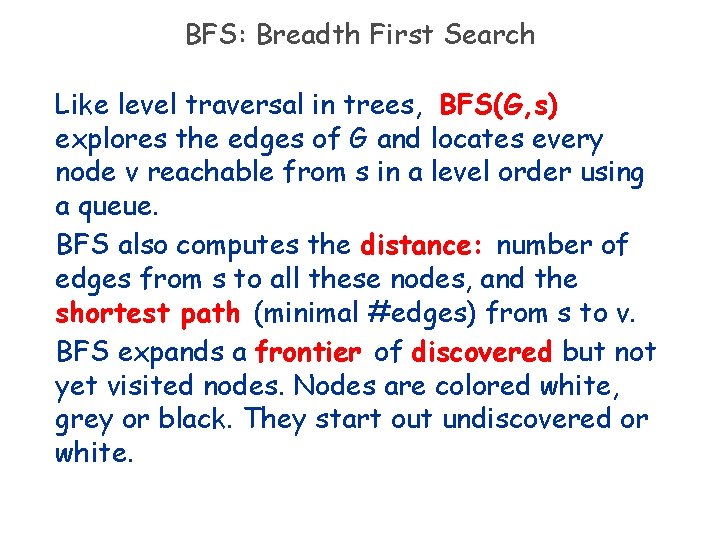 BFS: Breadth First Search

Like level traversal in trees, BFS(G,s) explores the edges of G and locates every node v reachable from s in a level order using a queue.

BFS also computes the distance: number of edges from s to all these nodes, and the shortest path (minimal #edges) from s to v.

BFS expands a frontier of discovered but not yet visited nodes. Nodes are colored white, grey or black. They start out undiscovered or white.